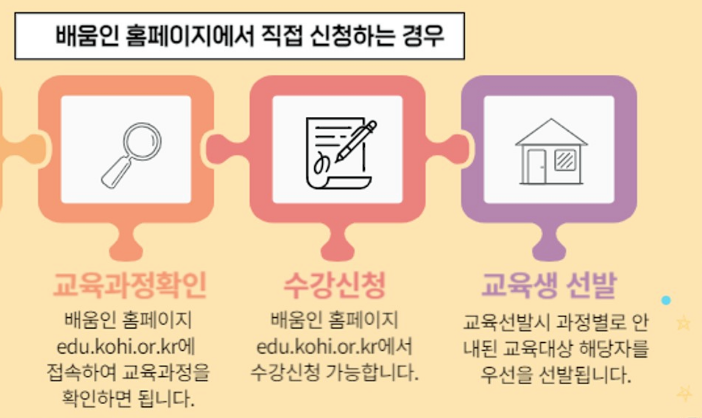 배움인 홈페이지에서 직접 신청하는 경우

교육과정확인

배움인 홈페이지 edu.kohi.or.kr에 접속하여 교육과정을 확인하면 됩니다.

수강신청

배움인 홈페이지 edu.kohi.or.kr에서 수강신청 가능합니다.

교육생 선발

교육선발시 과정별로 안내된 교육대상 해당자를 우선을 선발됩니다.